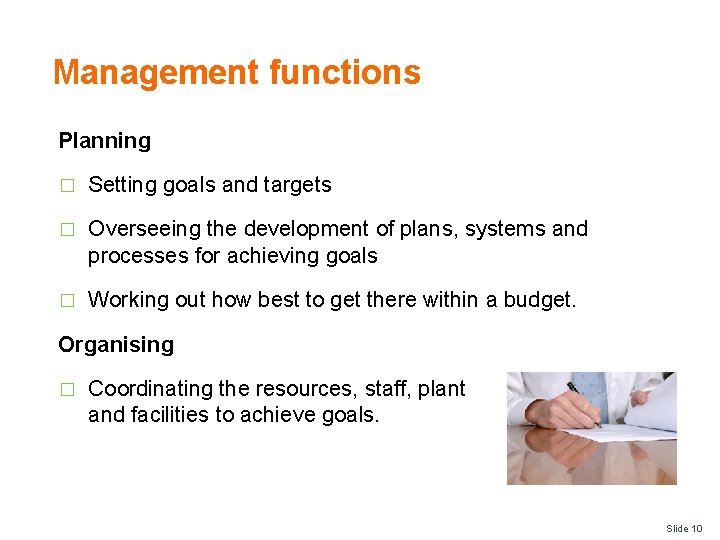 Management functions

Planning

□ Setting goals and targets

□ Overseeing the development of plans, systems and processes for achieving goals

□ Working out how best to get there within a budget.

Organising

□ Coordinating the resources, staff, plant and facilities to achieve goals.

Slide 10